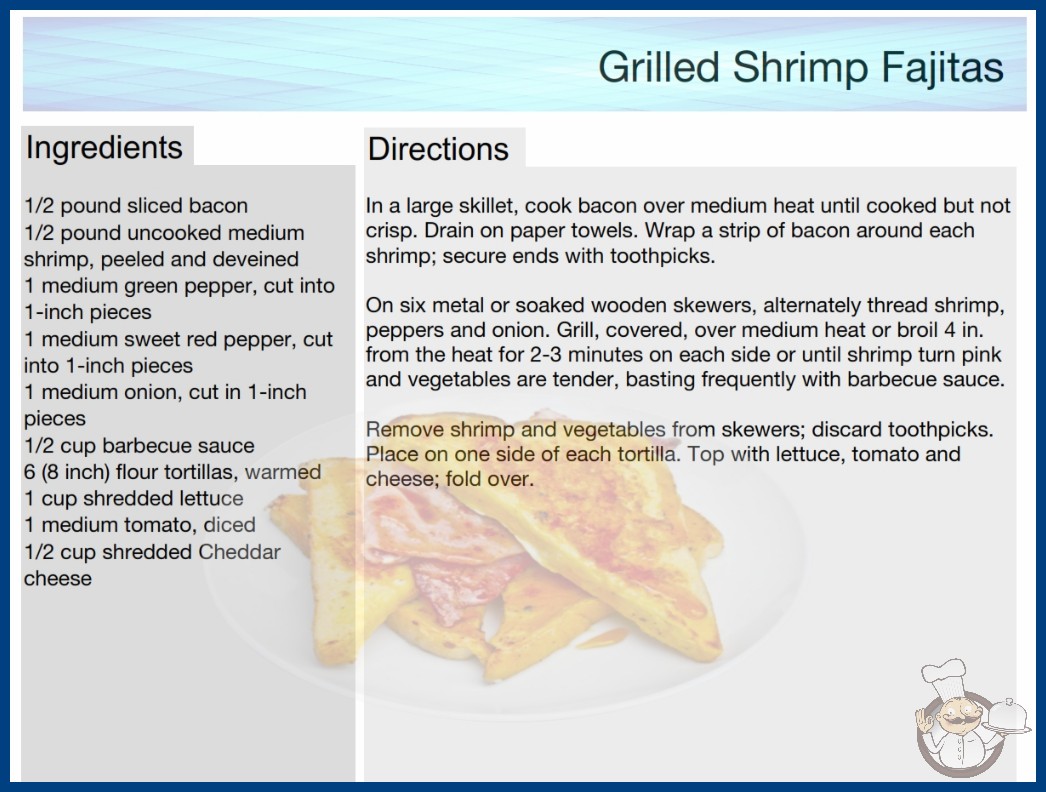 Grilled Shrimp Fajitas

Ingredients

1/2 pound sliced bacon
1/2 pound uncooked medium shrimp, peeled and deveined
1 medium green pepper, cut into 1-inch pieces
1 medium sweet red pepper, cut into 1-inch pieces
1 medium onion, cut in 1-inch pieces
1/2 cup barbecue sauce
6 (8 inch) flour tortillas, warmed
1 cup shredded lettuce
1 medium tomato, diced
1/2 cup shredded Cheddar cheese

Directions

In a large skillet, cook bacon over medium heat until cooked but not crisp. Drain on paper towels. Wrap a strip of bacon around each shrimp; secure ends with toothpicks.

On six metal or soaked wooden skewers, alternately thread shrimp, peppers and onion. Grill, covered, over medium heat or broil 4 in. from the heat for 2-3 minutes on each side or until shrimp turn pink and vegetables are tender, basting frequently with barbecue sauce.

Remove shrimp and vegetables from skewers; discard toothpicks. Place on one side of each tortilla. Top with lettuce, tomato and cheese; fold over.